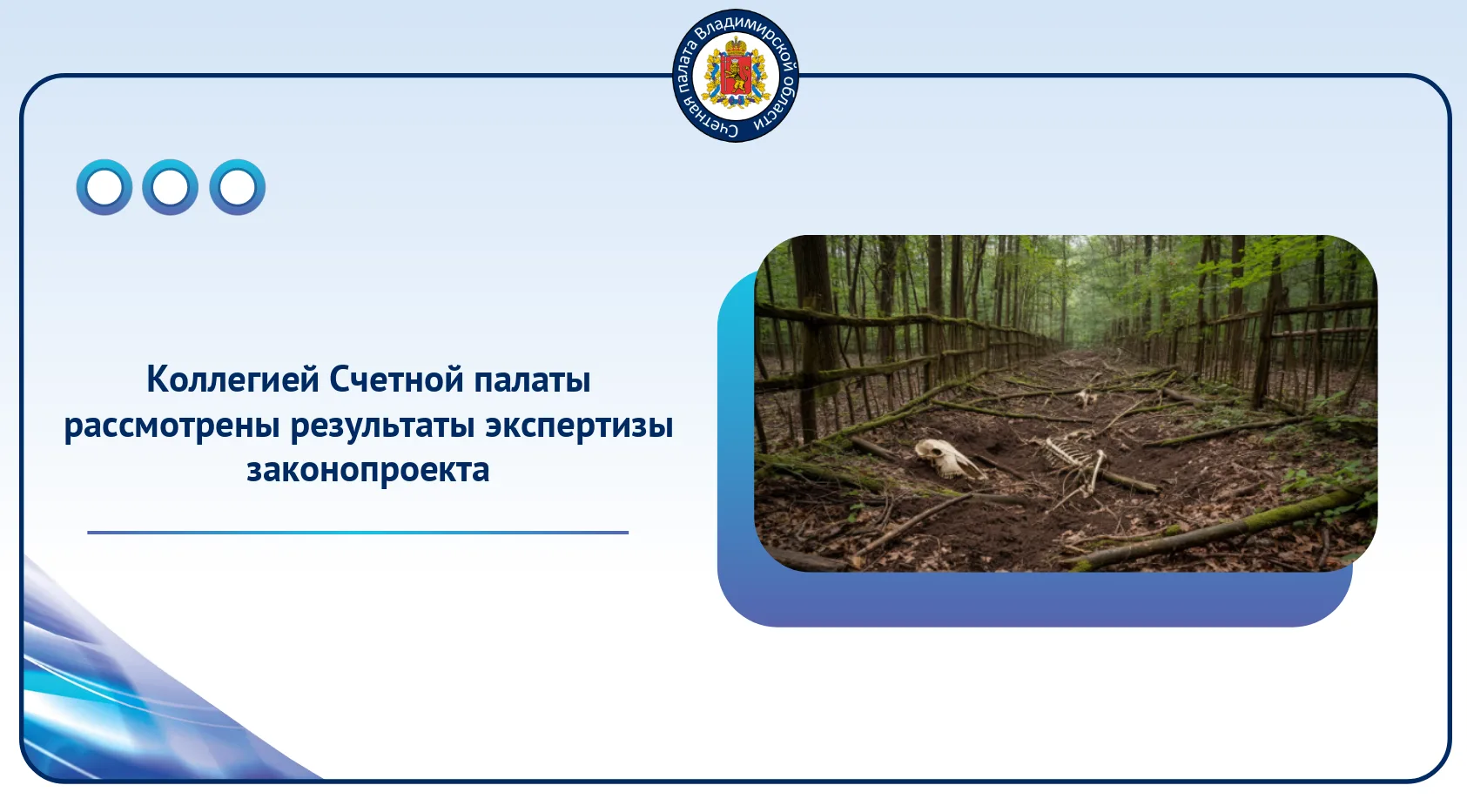 Счетная палата Владимирской области

Коллегией Счетной палаты рассмотрены результаты экспертизы законопроекта